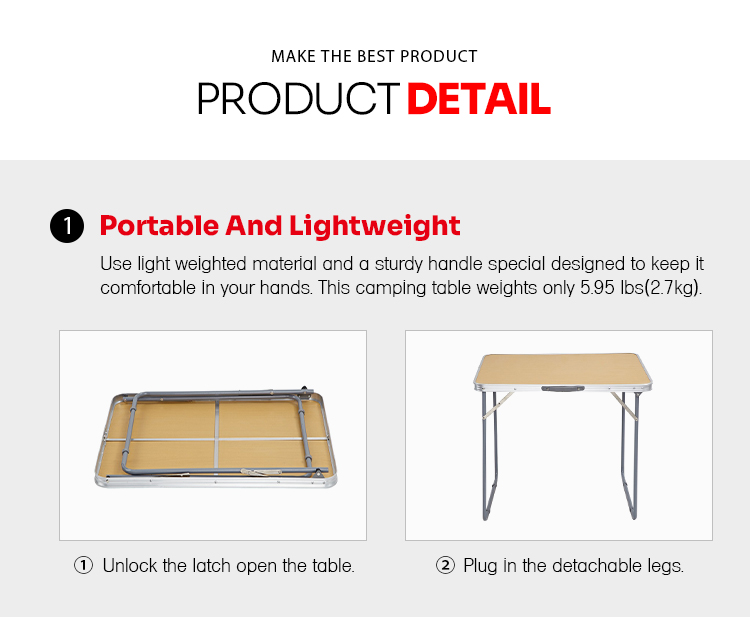 MAKE THE BEST PRODUCT

PRODUCT DETAIL

1 Portable And Lightweight

Use light weighted material and a sturdy handle special designed to keep it comfortable in your hands. This camping table weights only 5.95 lbs(2.7kg).

① Unlock the latch open the table.

② Plug in the detachable legs.